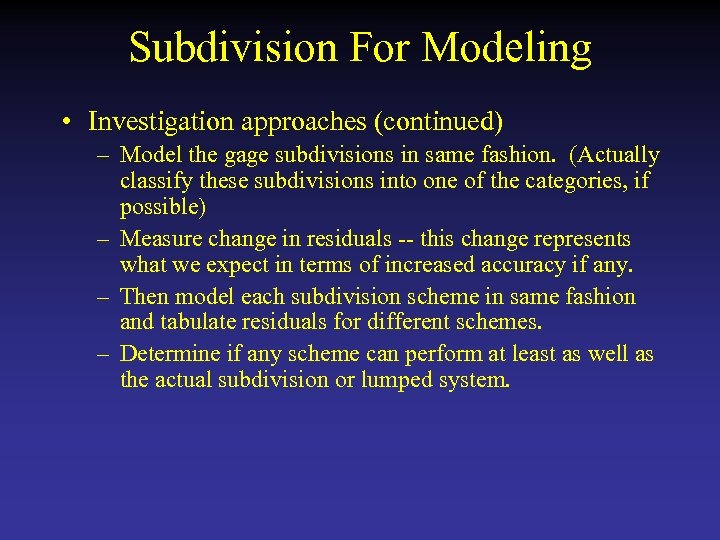 Subdivision For Modeling

• Investigation approaches (continued)

– Model the gage subdivisions in same fashion. (Actually classify these subdivisions into one of the categories, if possible)

– Measure change in residuals -- this change represents what we expect in terms of increased accuracy if any.

– Then model each subdivision scheme in same fashion and tabulate residuals for different schemes.

– Determine if any scheme can perform at least as well as the actual subdivision or lumped system.